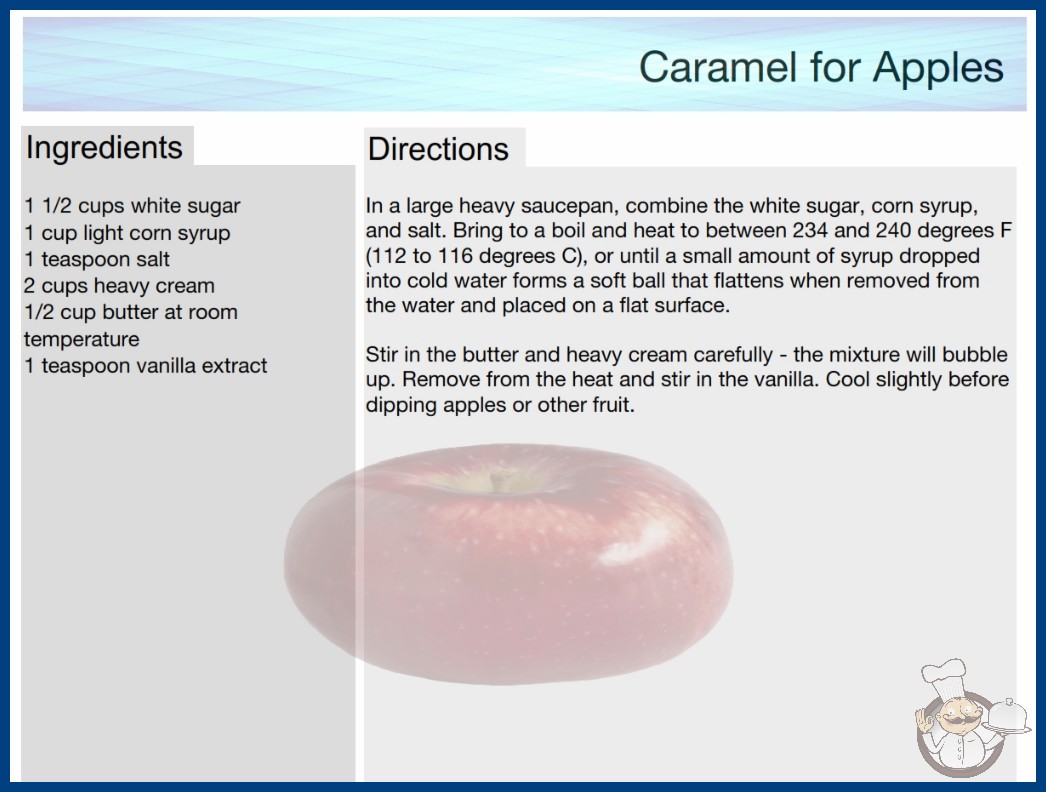 Caramel for Apples

Ingredients

1 1/2 cups white sugar
1 cup light corn syrup
1 teaspoon salt
2 cups heavy cream
1/2 cup butter at room temperature
1 teaspoon vanilla extract

Directions

In a large heavy saucepan, combine the white sugar, corn syrup, and salt. Bring to a boil and heat to between 234 and 240 degrees F (112 to 116 degrees C), or until a small amount of syrup dropped into cold water forms a soft ball that flattens when removed from the water and placed on a flat surface.

Stir in the butter and heavy cream carefully - the mixture will bubble up. Remove from the heat and stir in the vanilla. Cool slightly before dipping apples or other fruit.